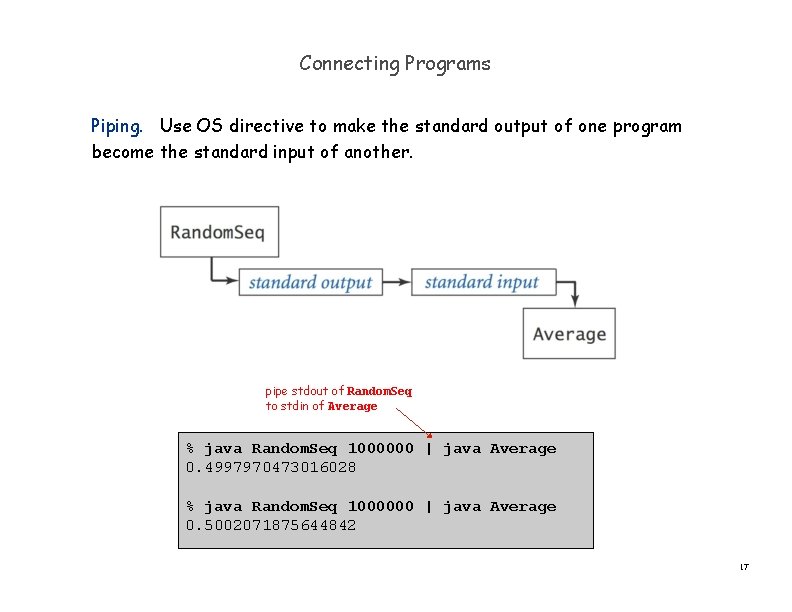 Connecting Programs

Piping. Use OS directive to make the standard output of one program become the standard input of another.

RandomSeq

standard output

standard input

Average

pipe stdout of RandomSeq to stdin of Average

% java RandomSeq 1000000 | java Average
0.4997970473016028

% java RandomSeq 1000000 | java Average
0.5002071875644842

17